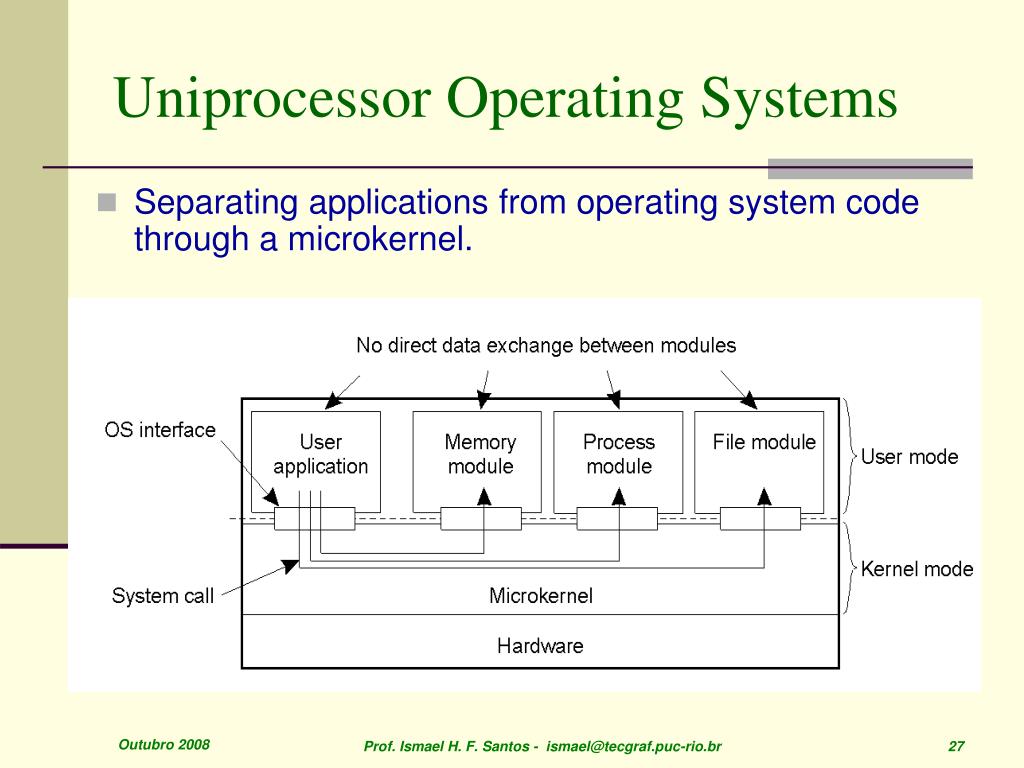 Uniprocessor Operating Systems

Separating applications from operating system code through a microkernel.

No direct data exchange between modules

OS interface

User application

Memory module

Process module

File module

User mode

Kernel mode

System call

Microkernel

Hardware

Outubro 2008

Prof. Ismael H. F. Santos - ismael@tecgraf.puc-rio.br

27